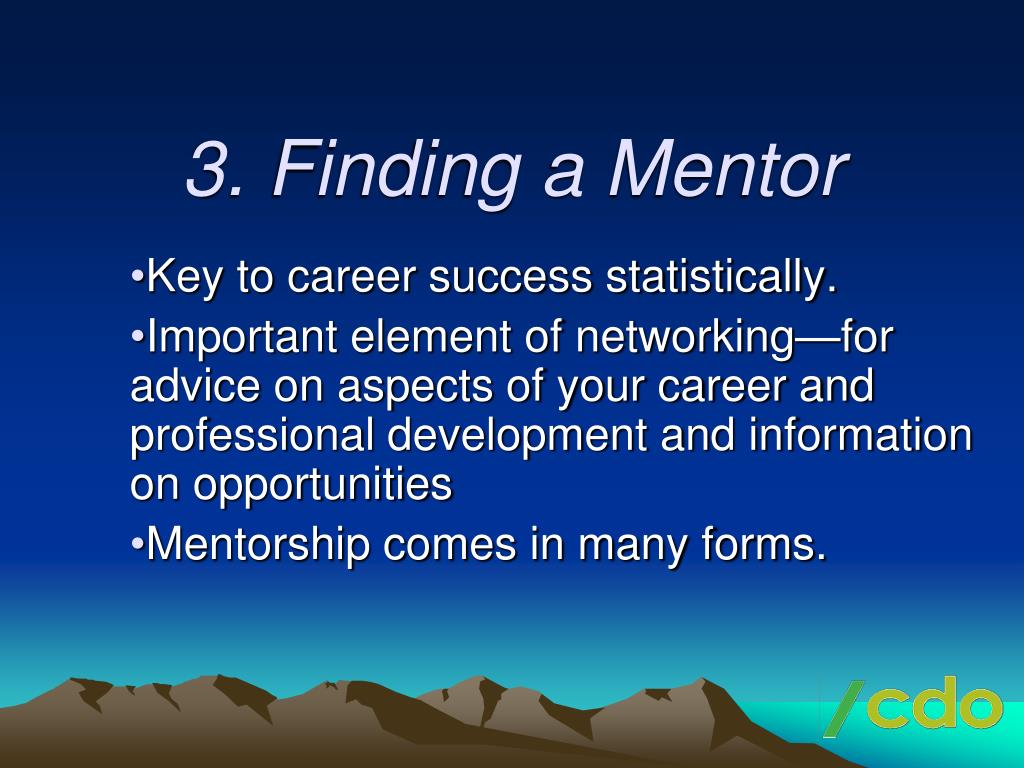 3. Finding a Mentor

•Key to career success statistically.

•Important element of networking—for advice on aspects of your career and professional development and information on opportunities

•Mentorship comes in many forms.

/cdo